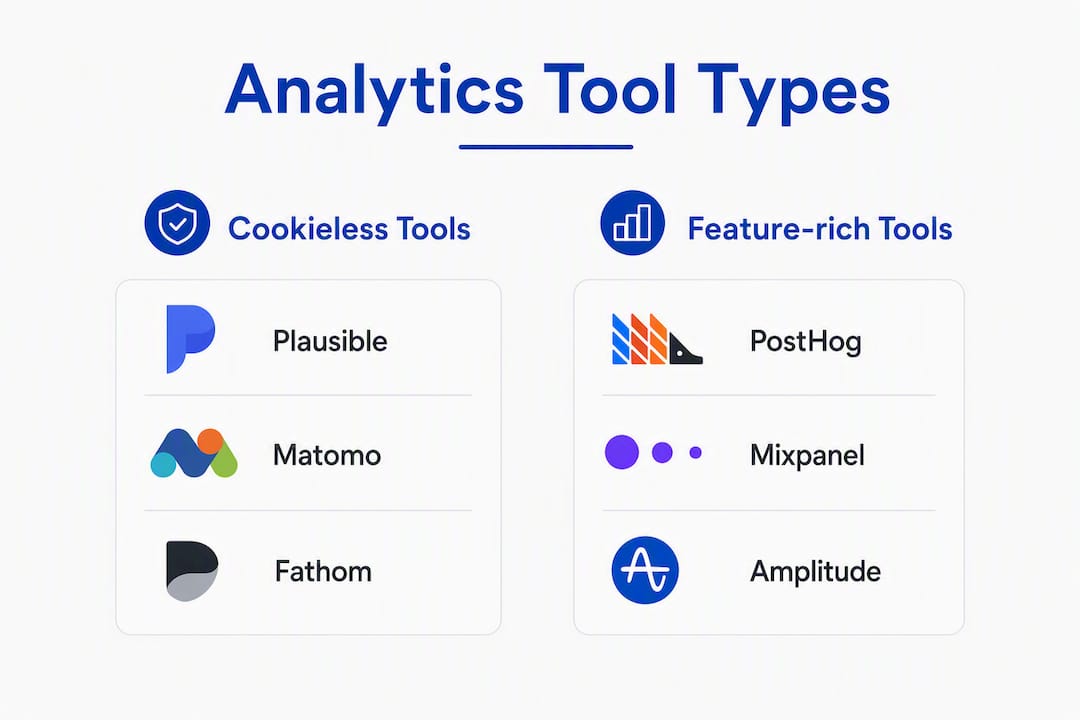 Analytics Tool Types

Cookieless Tools

Plausible

Matomo

Fathom

Feature-rich Tools

PostHog

Mixpanel

Amplitude